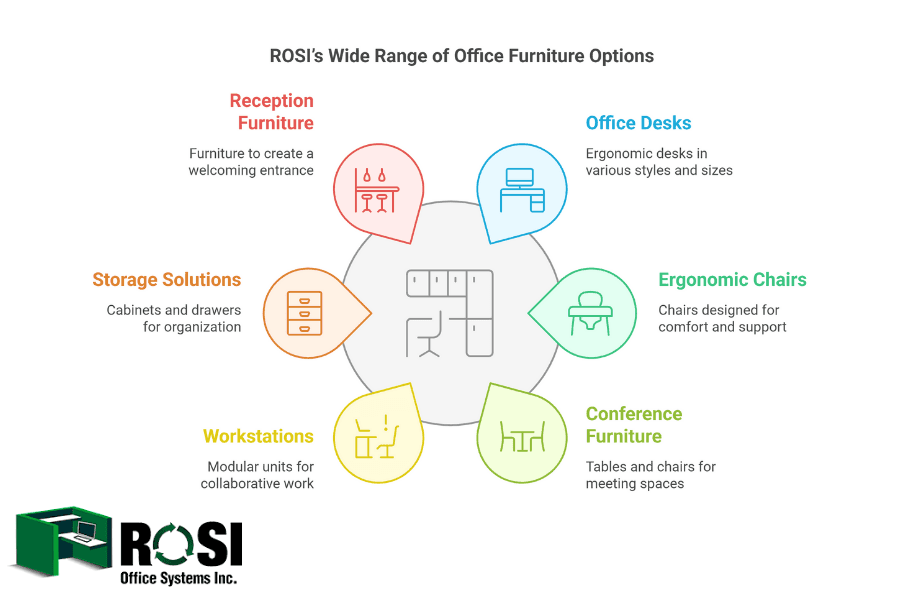 ROSI's Wide Range of Office Furniture Options

Reception Furniture

Furniture to create a welcoming entrance

Office Desks

Ergonomic desks in various styles and sizes

Storage Solutions

Cabinets and drawers for organization

Ergonomic Chairs

Chairs designed for comfort and support

Workstations

Modular units for collaborative work

Conference Furniture

Tables and chairs for meeting spaces

ROSI
Office Systems Inc.